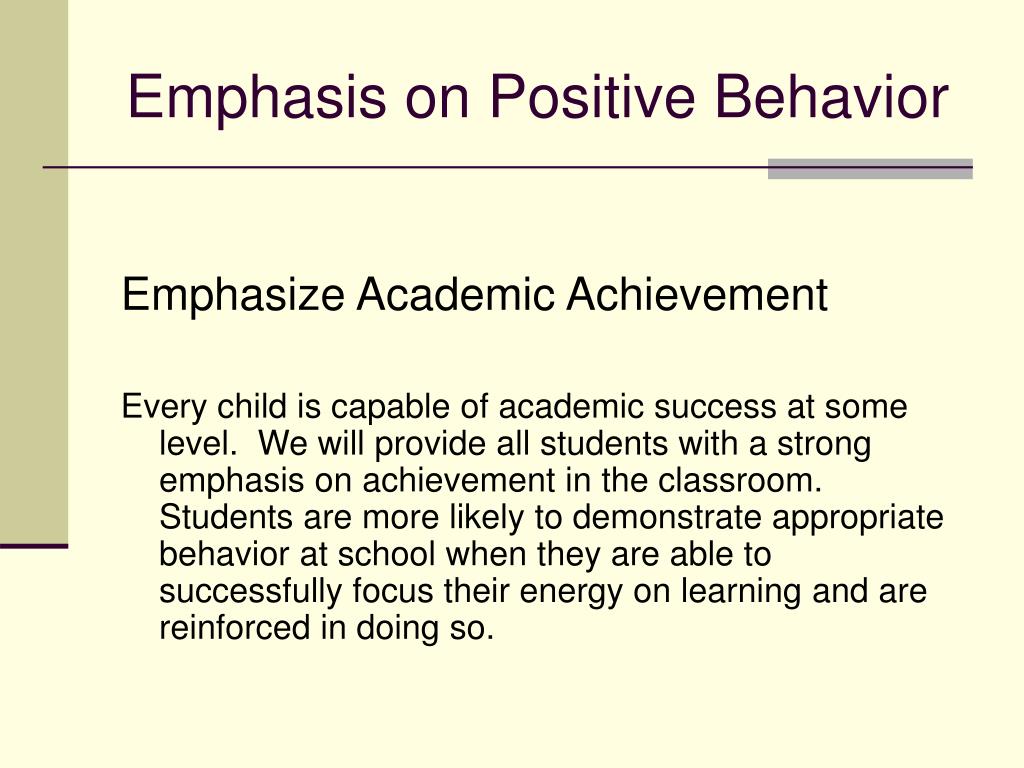 Emphasis on Positive Behavior

Emphasize Academic Achievement

Every child is capable of academic success at some level.  We will provide all students with a strong emphasis on achievement in the classroom. Students are more likely to demonstrate appropriate behavior at school when they are able to successfully focus their energy on learning and are reinforced in doing so.